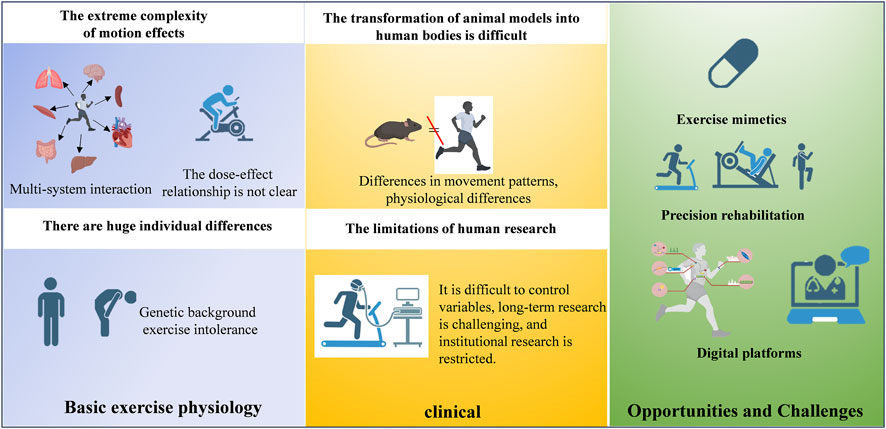 The extreme complexity of motion effects

Multi-system interaction

The dose-effect relationship is not clear

There are huge individual differences

Genetic background exercise intolerance

Basic exercise physiology

The transformation of animal models into human bodies is difficult

Differences in movement patterns, physiological differences

The limitations of human research

It is difficult to control variables, long-term research is challenging, and institutional research is restricted.

clinical

Exercise mimetics

Precision rehabilitation

Digital platforms

Opportunities and Challenges